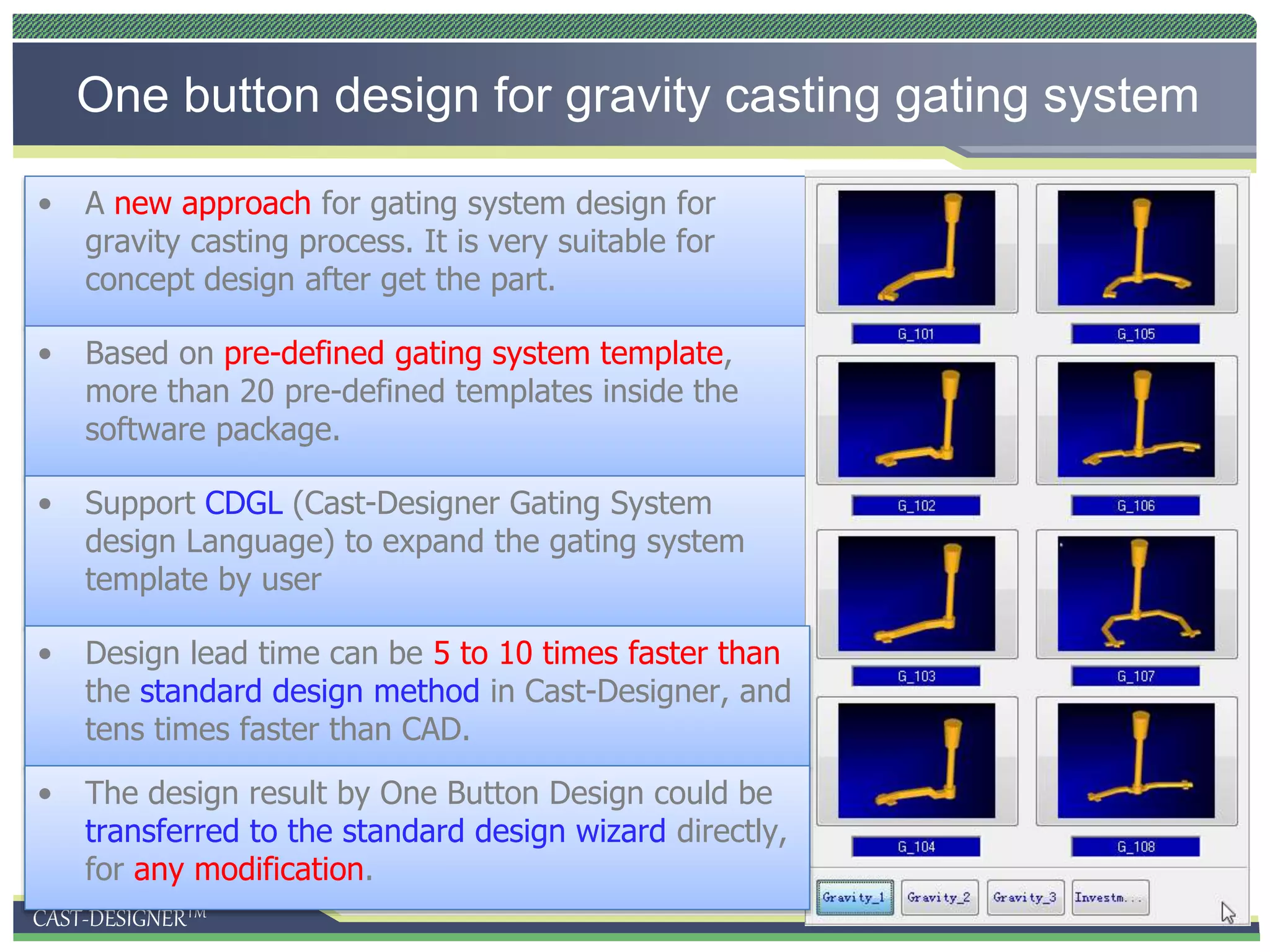 One button design for gravity casting gating system

• A new approach for gating system design for gravity casting process. It is very suitable for concept design after get the part.

• Based on pre-defined gating system template, more than 20 pre-defined templates inside the software package.

• Support CDGL (Cast-Designer Gating System design Language) to expand the gating system template by user

• Design lead time can be 5 to 10 times faster than the standard design method in Cast-Designer, and tens times faster than CAD.

• The design result by One Button Design could be transferred to the standard design wizard directly, for any modification.

G_101
G_105
G_102
G_106
G_103
G_107
G_104
G_108

Gravity_1 Gravity_2 Gravity_3 Investm...

CAST-DESIGNER™